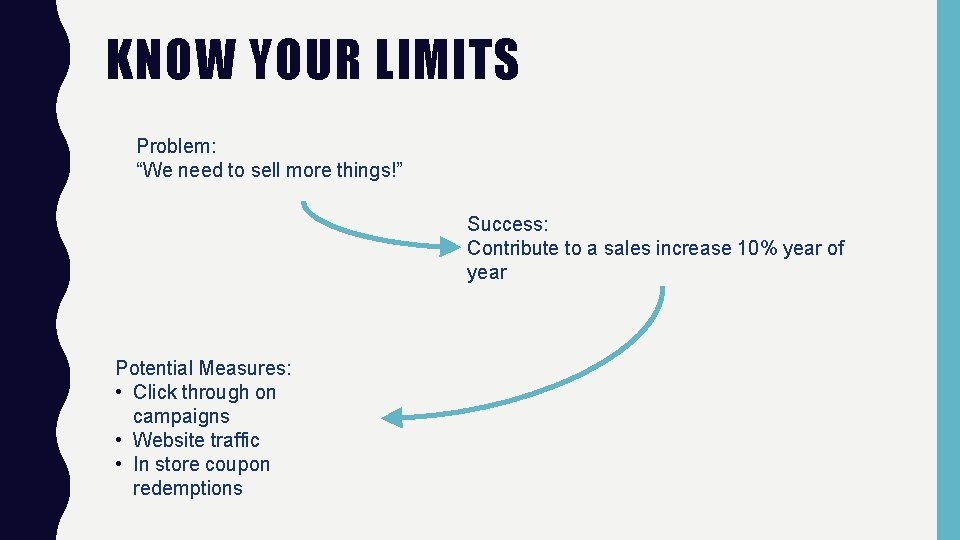 KNOW YOUR LIMITS

Problem:
“We need to sell more things!”

Success:
Contribute to a sales increase 10% year of year

Potential Measures:
• Click through on campaigns
• Website traffic
• In store coupon redemptions